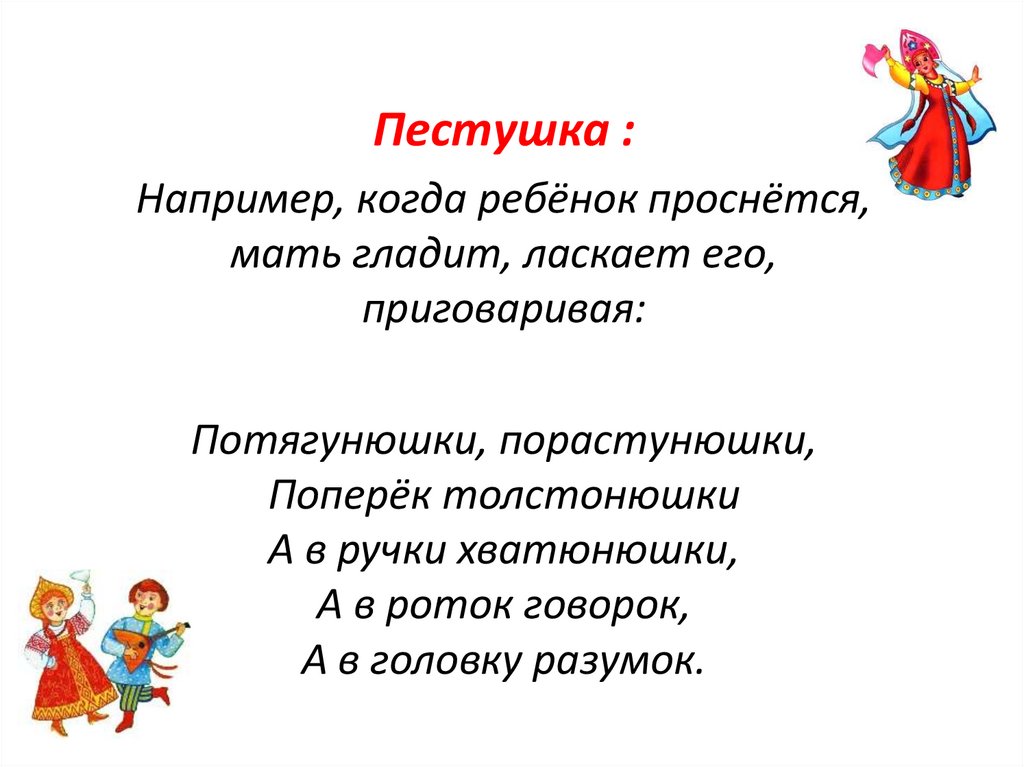 Пестушка :

Например, когда ребёнок проснётся, мать гладит, ласкает его, приговаривая:

Потягунюшки, порастунюшки,
Поперёк толстонюшки
А в ручки хватюнюшки,
А в роток говорок,
А в головку разумок.